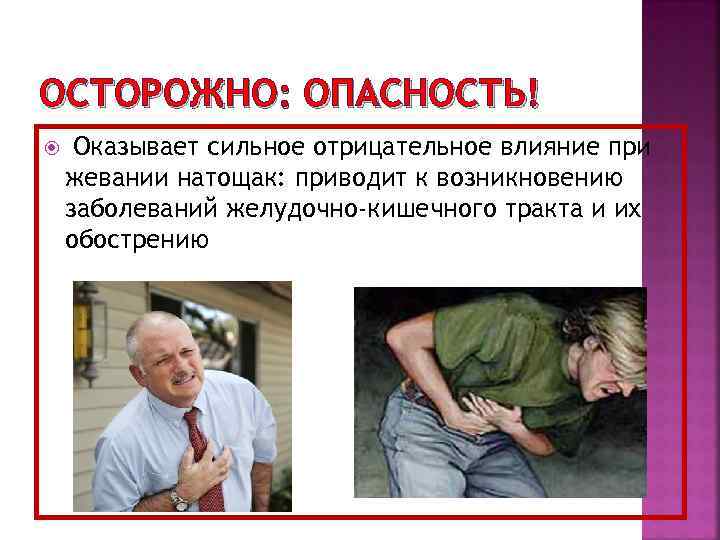 ОСТОРОЖНО: ОПАСНОСТЬ!

Оказывает сильное отрицательное влияние при жевании натощак: приводит к возникновению заболеваний желудочно-кишечного тракта и их обострению